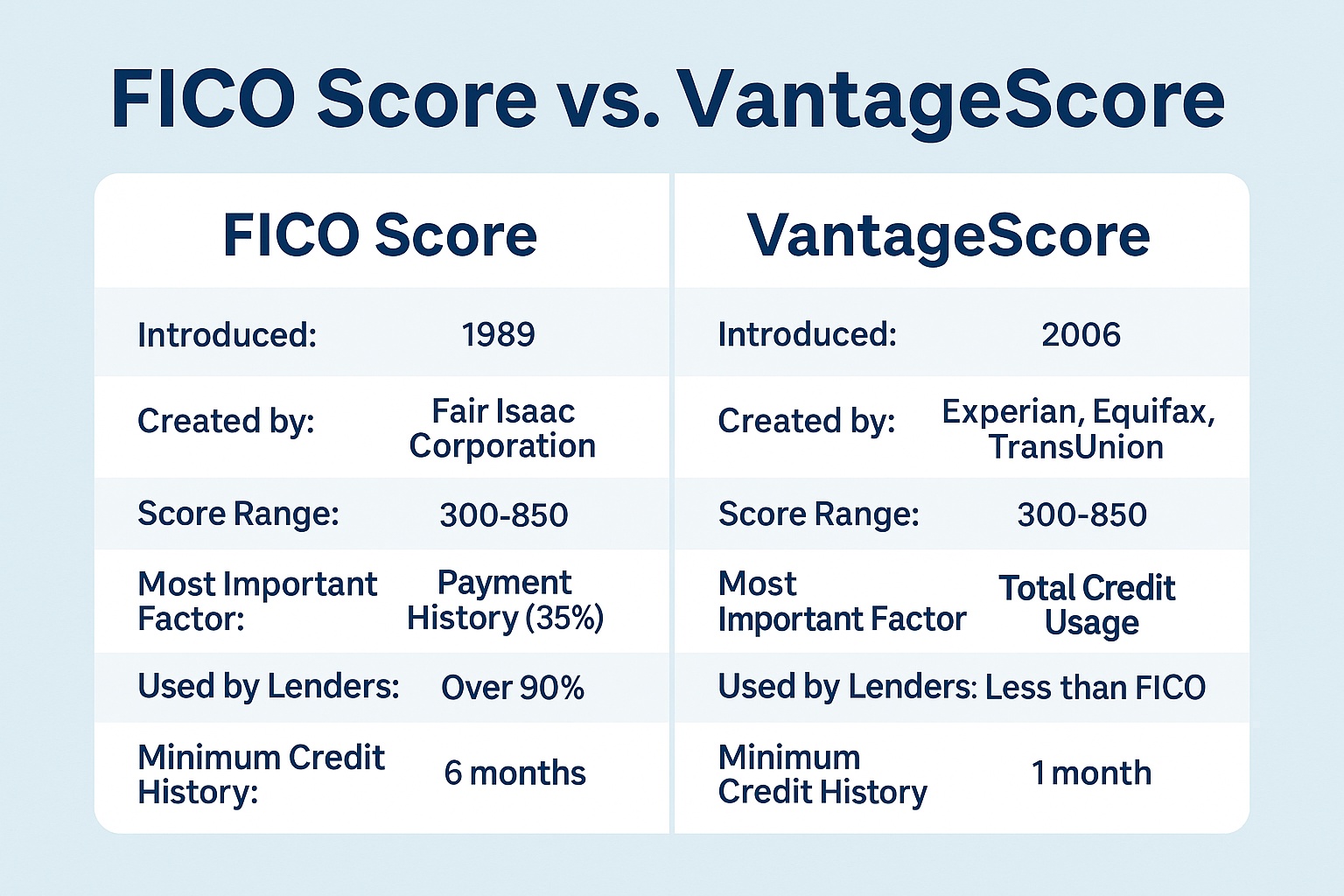 FICO Score vs. VantageScore

| FICO Score | | VantageScore | |
|---|---|---|---|
| Introduced: | 1989 | Introduced: | 2006 |
| Created by: | Fair Isaac Corporation | Created by: | Experian, Equifax, TransUnion |
| Score Range: | 300-850 | Score Range: | 300-850 |
| Most Important Factor: | Payment History (35%) | Most Important Factor | Total Credit Usage |
| Used by Lenders: | Over 90% | Used by Lenders: | Less than FICO |
| Minimum Credit History: | 6 months | Minimum Credit History | 1 month |